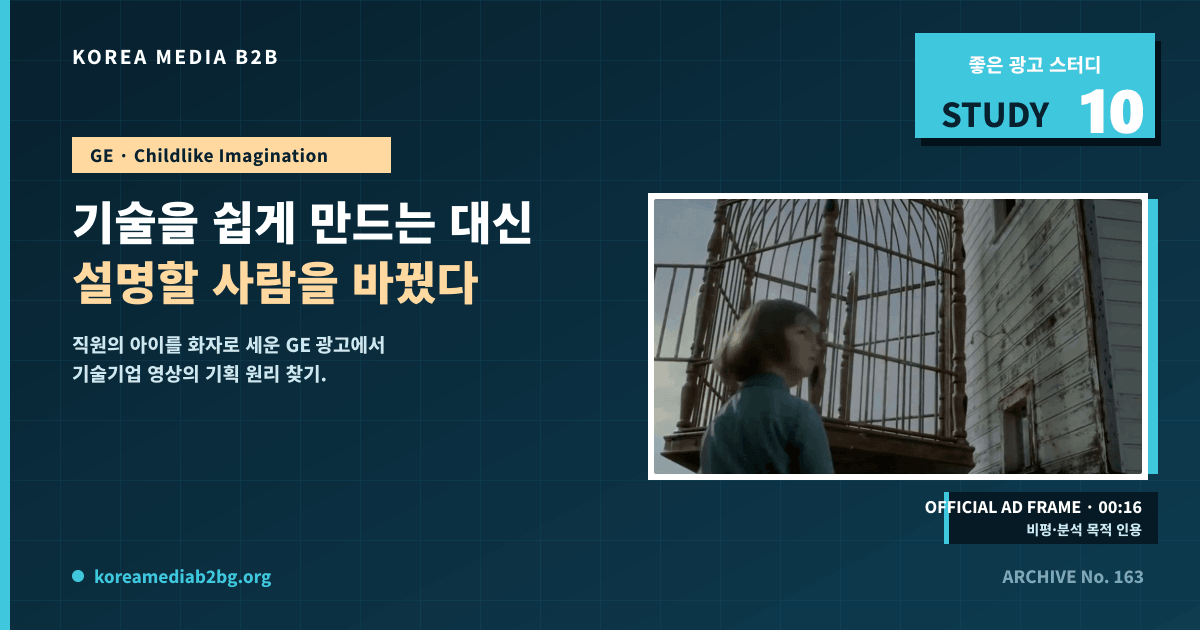 KOREA MEDIA B2B

좋은 광고 스터디
STUDY 10

GE · Childlike Imagination

기술을 쉽게 만드는 대신
설명할 사람을 바꿨다

직원의 아이를 화자로 세운 GE 광고에서
기술기업 영상의 기획 원리 찾기.

OFFICIAL AD FRAME · 00:16
비평·분석 목적 인용

koreamediab2bg.org

ARCHIVE No. 163